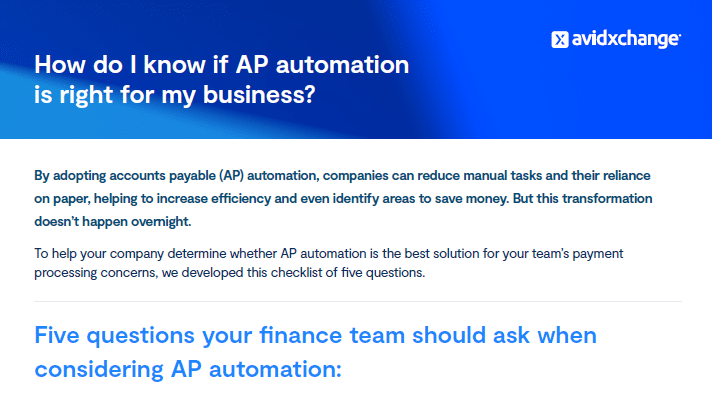 avidxchange

How do I know if AP automation is right for my business?

By adopting accounts payable (AP) automation, companies can reduce manual tasks and their reliance on paper, helping to increase efficiency and even identify areas to save money. But this transformation doesn't happen overnight.

To help your company determine whether AP automation is the best solution for your team's payment processing concerns, we developed this checklist of five questions.

Five questions your finance team should ask when considering AP automation: